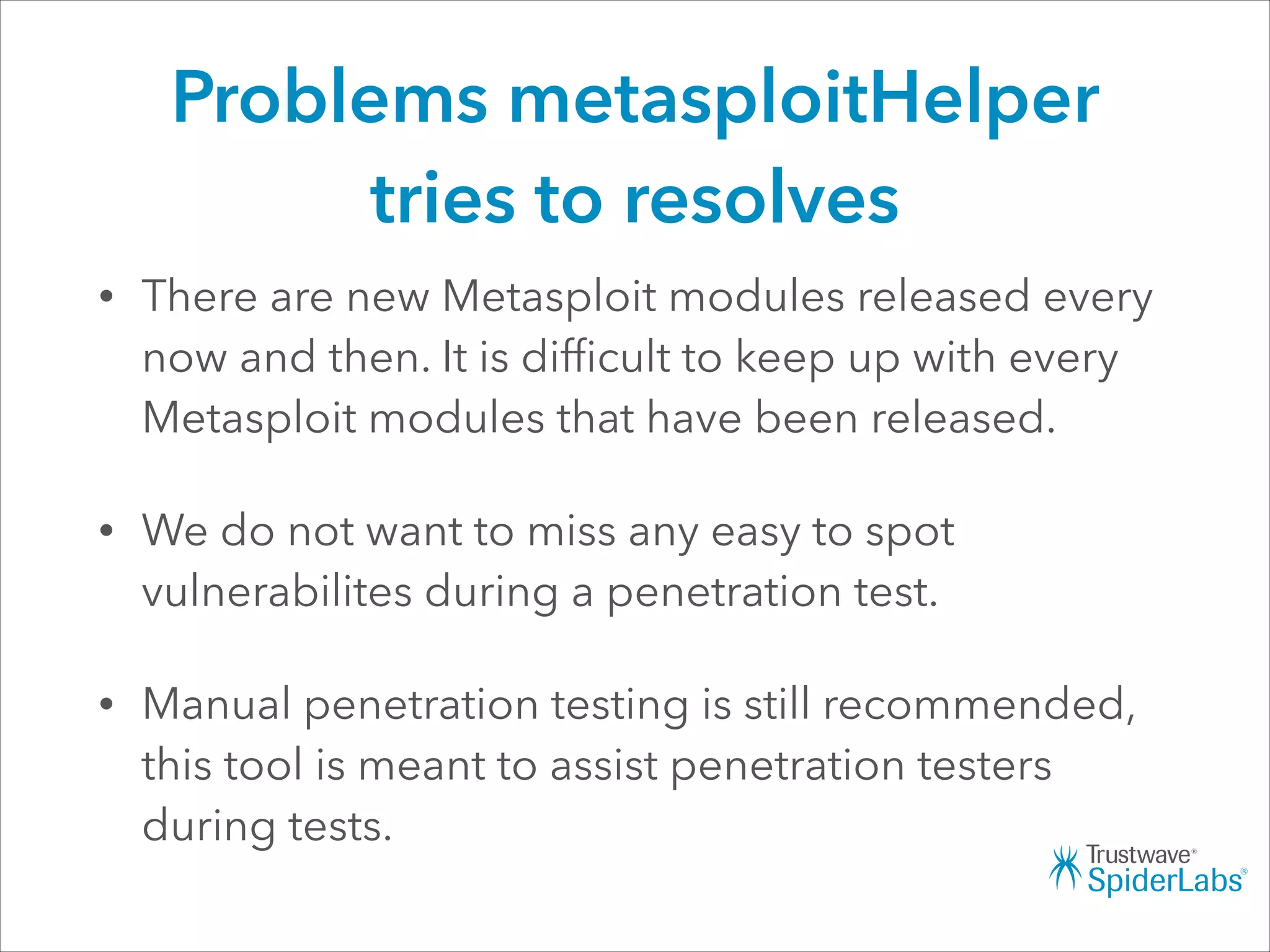 Problems metasploitHelper tries to resolves

• There are new Metasploit modules released every now and then. It is difficult to keep up with every Metasploit modules that have been released.

• We do not want to miss any easy to spot vulnerabilites during a penetration test.

• Manual penetration testing is still recommended, this tool is meant to assist penetration testers during tests.

Trustwave®
SpiderLabs®